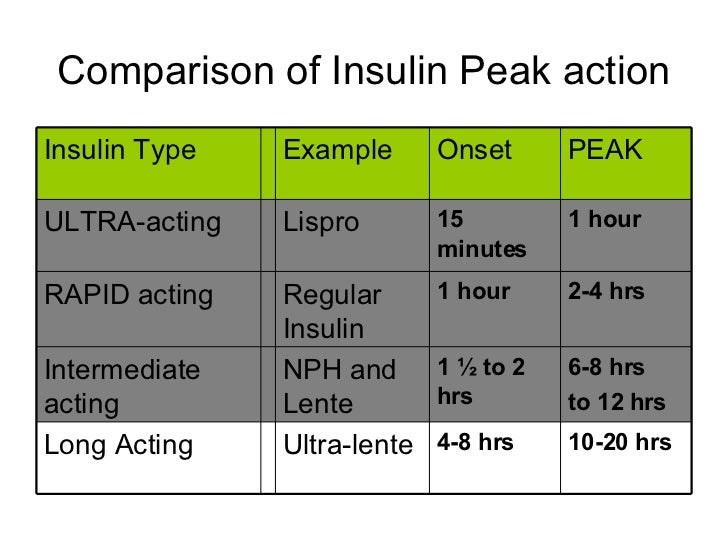 Comparison of Insulin Peak action

| Insulin Type | | Example | Onset | PEAK |
|---|---|---|---|---|
| ULTRA-acting | | Lispro | 15 minutes | 1 hour |
| RAPID acting | | Regular Insulin | 1 hour | 2-4 hrs |
| Intermediate acting | | NPH and Lente | 1 ½ to 2 hrs | 6-8 hrs to 12 hrs |
| Long Acting | | Ultra-lente | 4-8 hrs | 10-20 hrs |